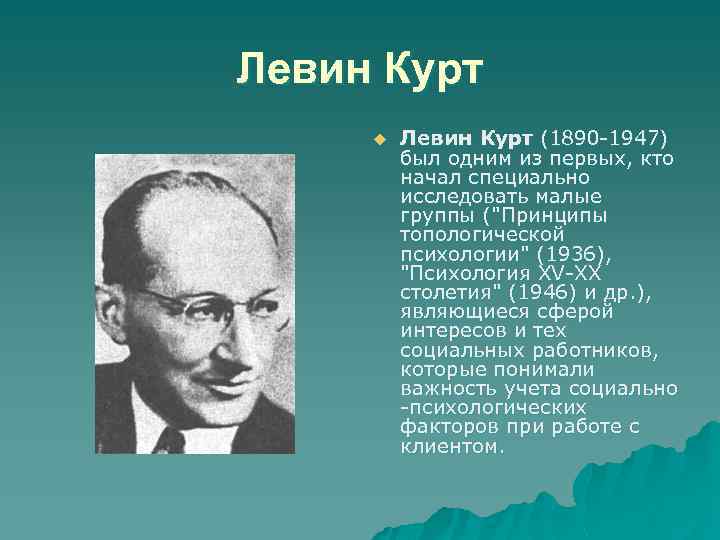 Левин Курт

Левин Курт (1890-1947) был одним из первых, кто начал специально исследовать малые группы ("Принципы топологической психологии" (1936), "Психология XV-XX столетия" (1946) и др.), являющиеся сферой интересов и тех социальных работников, которые понимали важность учета социально -психологических факторов при работе с клиентом.